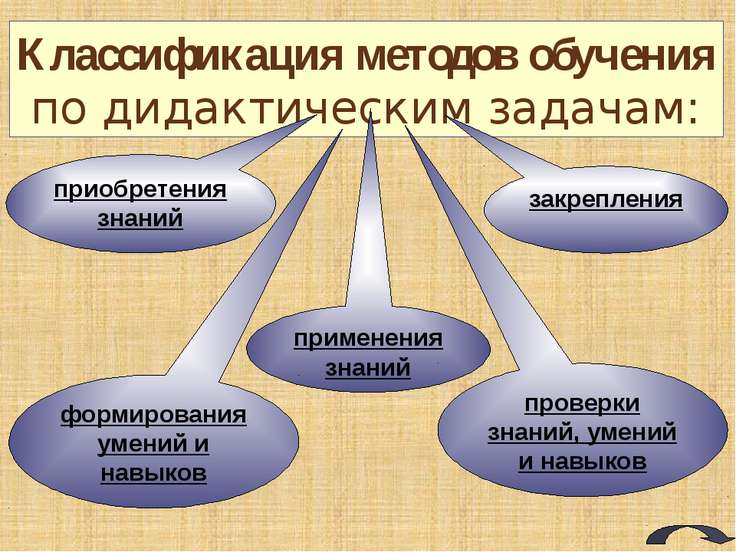 Классификация методов обучения по дидактическим задачам:

приобретения знаний

закрепления

применения знаний

формирования умений и навыков

проверки знаний, умений и навыков